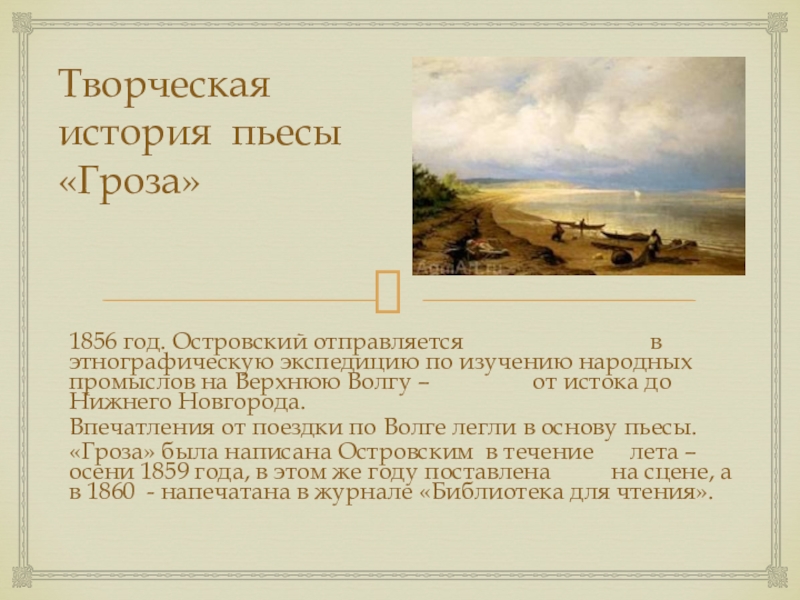 Творческая история пьесы «Гроза»

1856 год. Островский отправляется в этнографическую экспедицию по изучению народных промыслов на Верхнюю Волгу – от истока до Нижнего Новгорода.

Впечатления от поездки по Волге легли в основу пьесы.

«Гроза» была написана Островским в течение лета – осени 1859 года, в этом же году поставлена на сцене, а в 1860 - напечатана в журнале «Библиотека для чтения».